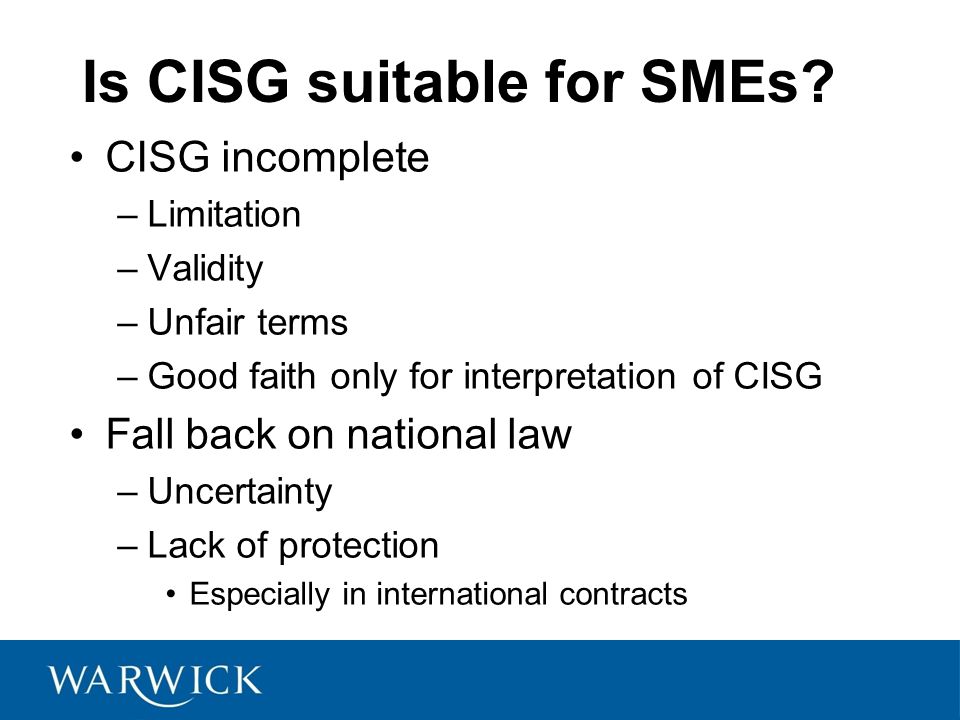 Is CISG suitable for SMEs?

• CISG incomplete
– Limitation
– Validity
– Unfair terms
– Good faith only for interpretation of CISG

• Fall back on national law
– Uncertainty
– Lack of protection
• Especially in international contracts

WARWICK